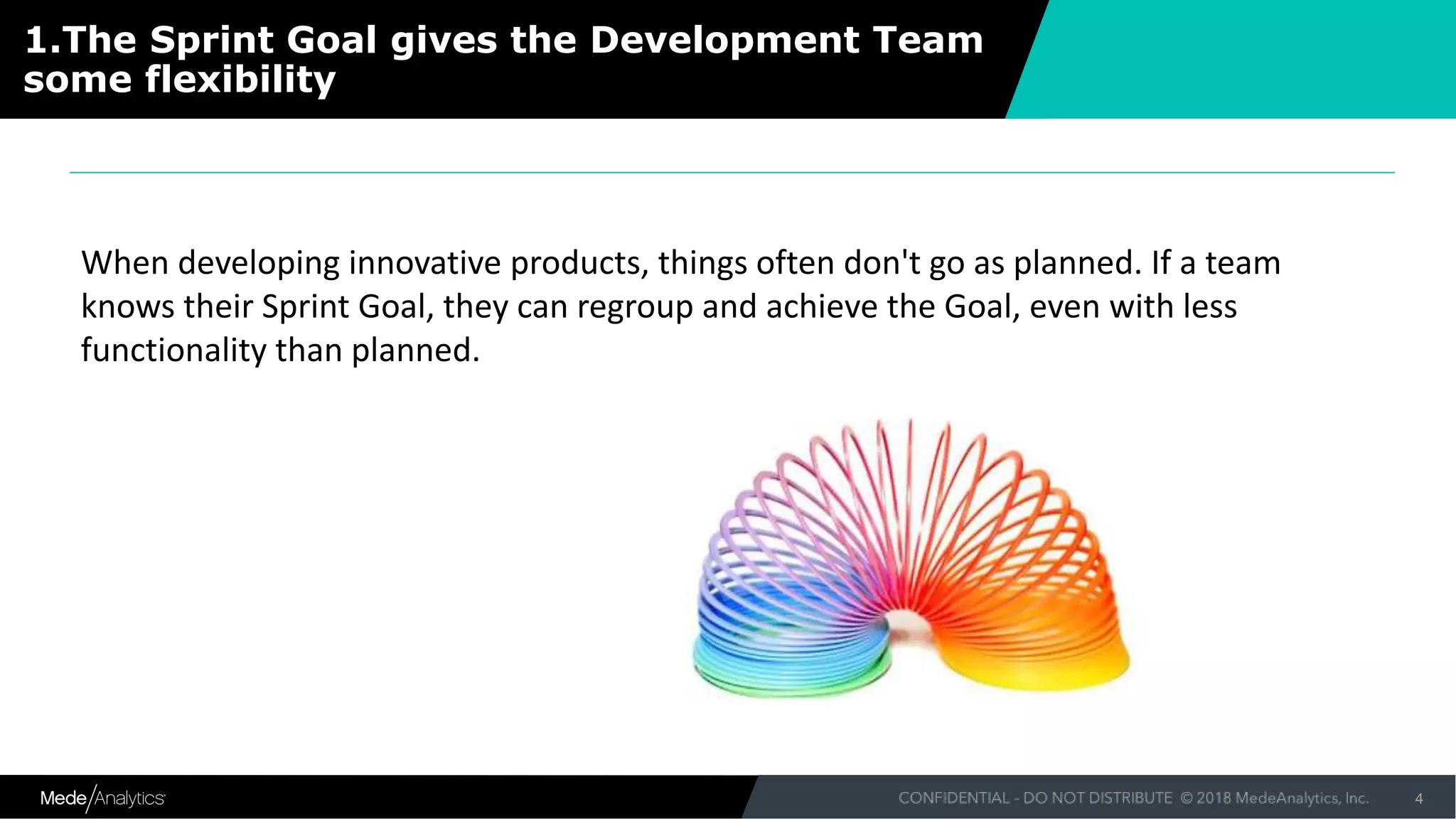 1.The Sprint Goal gives the Development Team some flexibility

When developing innovative products, things often don't go as planned. If a team knows their Sprint Goal, they can regroup and achieve the Goal, even with less functionality than planned.

Mede/Analytics

CONFIDENTIAL - DO NOT DISTRIBUTE © 2018 MedeAnalytics, Inc. 4